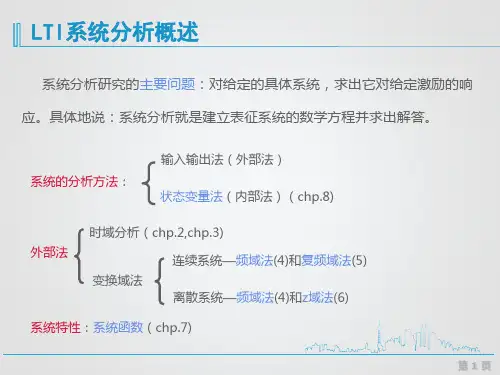 LTI系统分析概述

系统分析研究的主要问题：对给定的具体系统，求出它对给定激励的响应。具体地说：系统分析就是建立表征系统的数学方程并求出解答。

系统的分析方法：

输入输出法（外部法）

状态变量法（内部法）（chp.8)

外部法

时域分析（chp.2,chp.3)

变换域法

连续系统—频域法(4)和复频域法(5)

离散系统—频域法(4)和z域法(6)

系统特性：系统函数（chp.7)

第 1 页